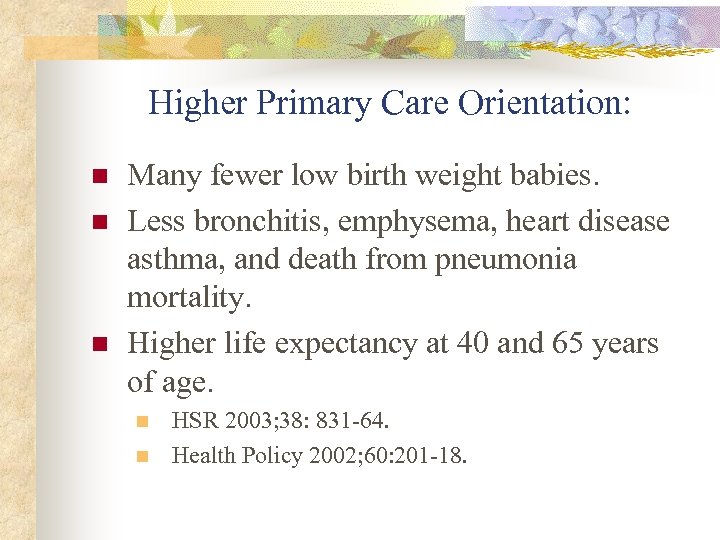 Higher Primary Care Orientation:

- Many fewer low birth weight babies.
- Less bronchitis, emphysema, heart disease asthma, and death from pneumonia mortality.
- Higher life expectancy at 40 and 65 years of age.
  - HSR 2003;38: 831-64.
  - Health Policy 2002;60:201-18.